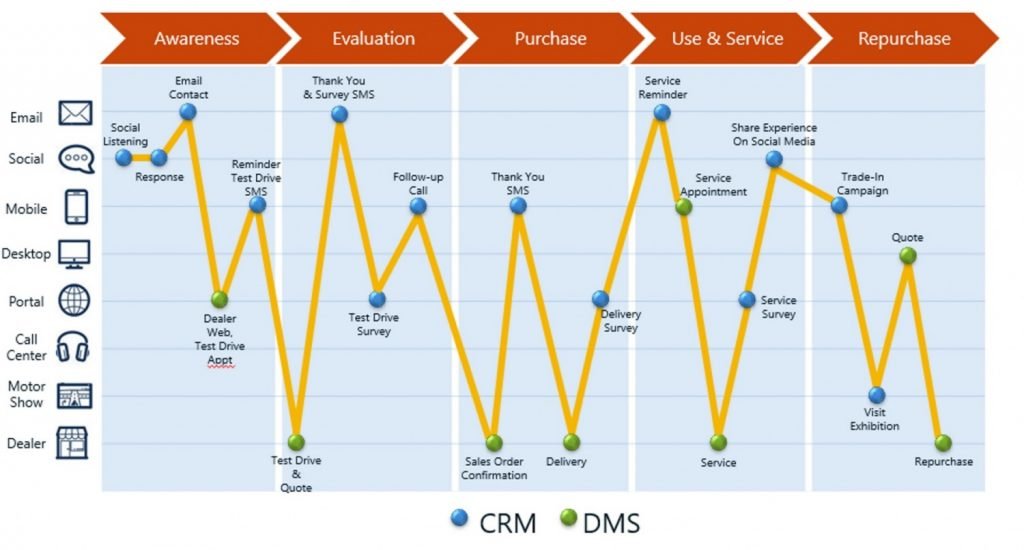 Awareness
Evaluation
Purchase
Use & Service
Repurchase

Email
Social
Mobile
Desktop
Portal
Call Center
Motor Show
Dealer

Social Listening
Response
Email Contact
Dealer Web, Test Drive Appt
Reminder Test Drive SMS
Test Drive & Quote
Thank You & Survey SMS
Test Drive Survey
Follow-up Call
Sales Order Confirmation
Thank You SMS
Delivery
Delivery Survey
Service Reminder
Service Appointment
Service
Service Survey
Share Experience On Social Media
Trade-In Campaign
Visit Exhibition
Quote
Repurchase

CRM
DMS